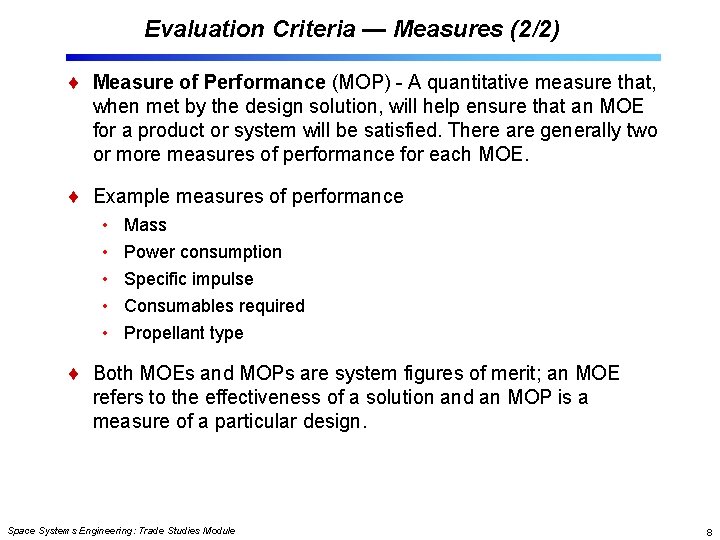 Evaluation Criteria — Measures (2/2)

♦ Measure of Performance (MOP) - A quantitative measure that, when met by the design solution, will help ensure that an MOE for a product or system will be satisfied. There are generally two or more measures of performance for each MOE.

♦ Example measures of performance

• Mass
• Power consumption
• Specific impulse
• Consumables required
• Propellant type

♦ Both MOEs and MOPs are system figures of merit; an MOE refers to the effectiveness of a solution and an MOP is a measure of a particular design.

Space Systems Engineering: Trade Studies Module

8